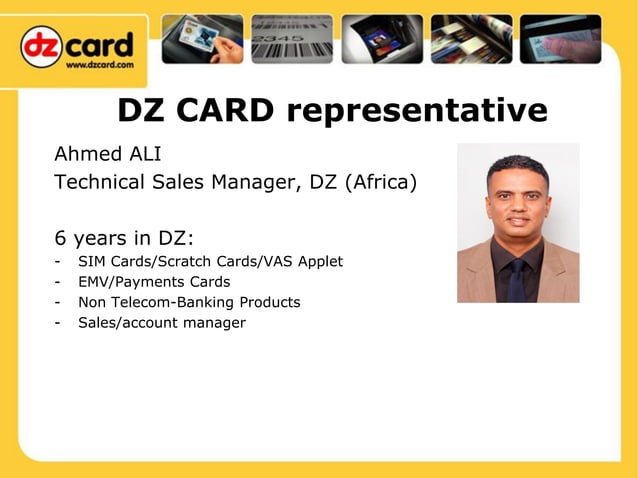 dz card
www.dzcard.com

2345

DZ CARD representative

Ahmed ALI
Technical Sales Manager, DZ (Africa)

6 years in DZ:
- SIM Cards/Scratch Cards/VAS Applet
- EMV/Payments Cards
- Non Telecom-Banking Products
- Sales/account manager